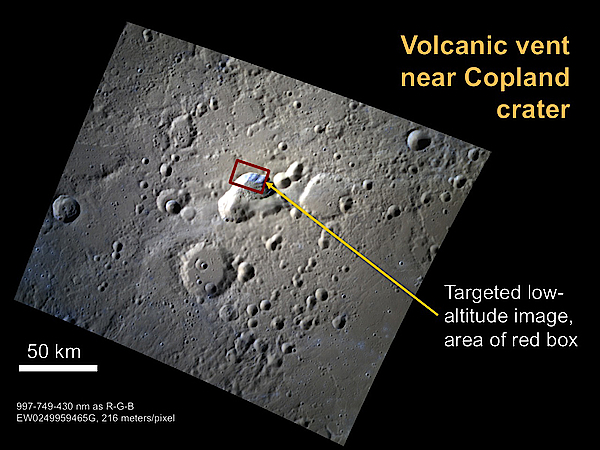 Volcanic vent near Copland crater

Targeted low-altitude image, area of red box

50 km

997-749-430 nm as R-G-B
EW0249959465G, 216 meters/pixel